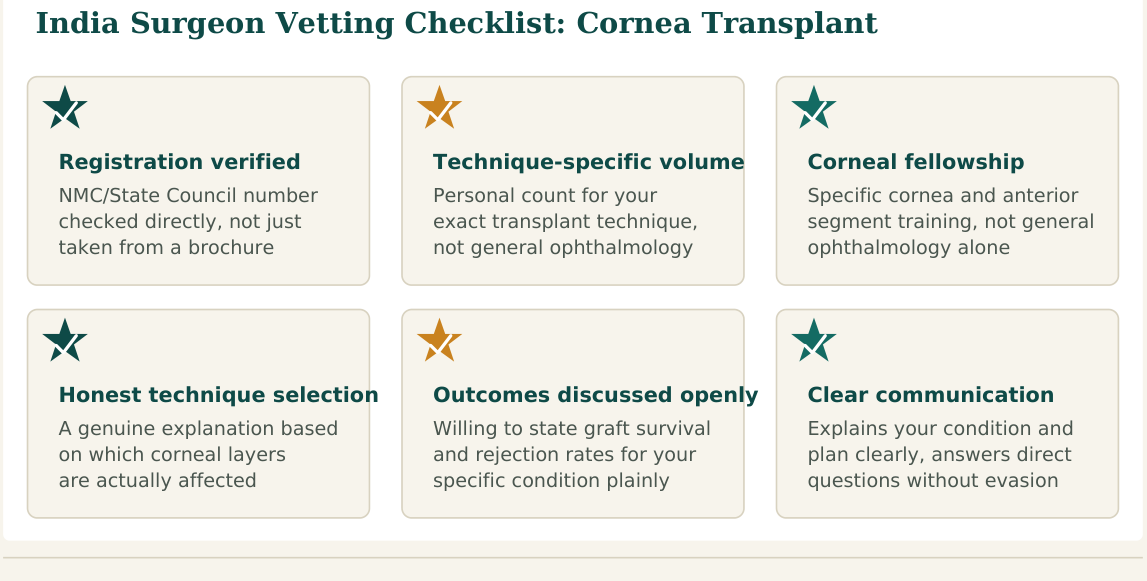 India Surgeon Vetting Checklist: Cornea Transplant

Registration verified

NMC/State Council number checked directly, not just taken from a brochure

Technique-specific volume

Personal count for your exact transplant technique, not general ophthalmology

Corneal fellowship

Specific cornea and anterior segment training, not general ophthalmology alone

Honest technique selection

A genuine explanation based on which corneal layers are actually affected

Outcomes discussed openly

Willing to state graft survival and rejection rates for your specific condition plainly

Clear communication

Explains your condition and plan clearly, answers direct questions without evasion